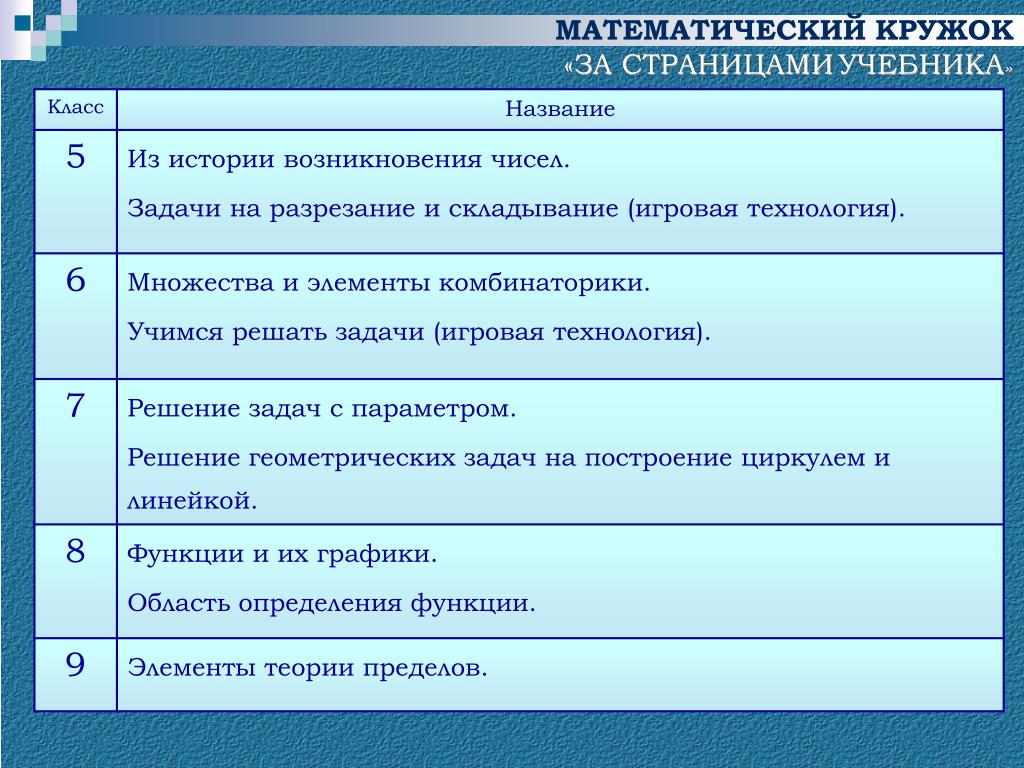 МАТЕМАТИЧЕСКИЙ КРУЖОК
«ЗА СТРАНИЦАМИ УЧЕБНИКА»

| Класс | Название |
|---|---|
| 5 | Из истории возникновения чисел. Задачи на разрезание и складывание (игровая технология). |
| 6 | Множества и элементы комбинаторики. Учимся решать задачи (игровая технология). |
| 7 | Решение задач с параметром. Решение геометрических задач на построение циркулем и линейкой. |
| 8 | Функции и их графики. Область определения функции. |
| 9 | Элементы теории пределов. |